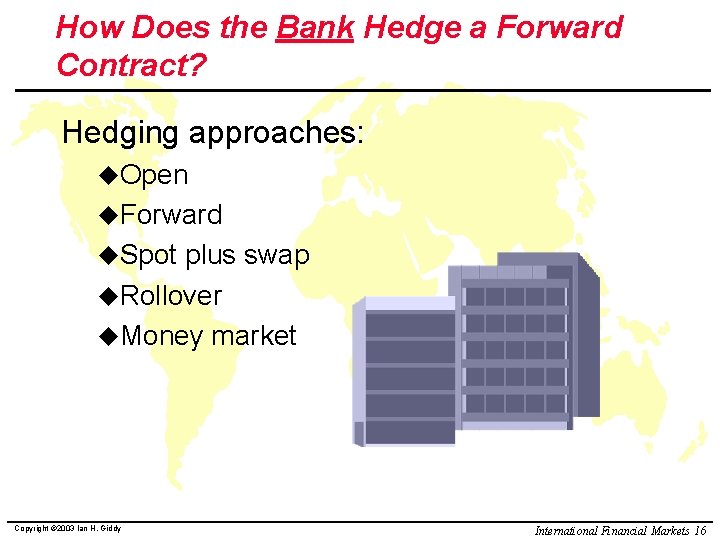 How Does the Bank Hedge a Forward Contract?

Hedging approaches:

◆Open
◆Forward
◆Spot plus swap
◆Rollover
◆Money market

Copyright ©2003 Ian H. Giddy

International Financial Markets 16